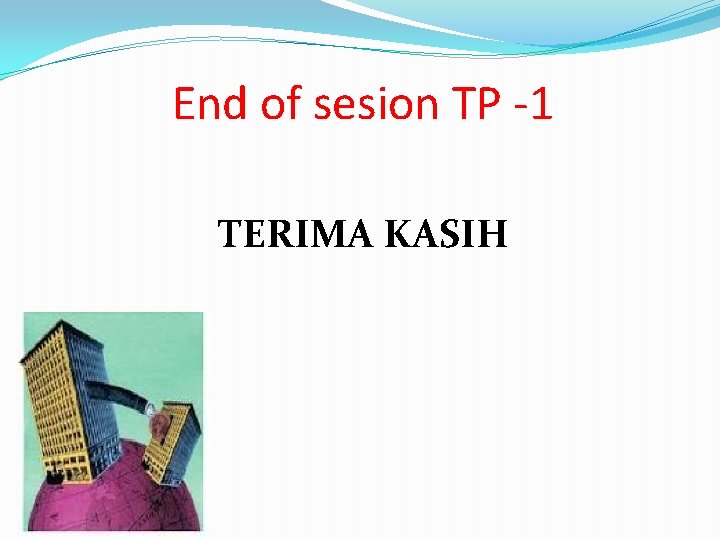 End of sesion TP -1

TERIMA KASIH